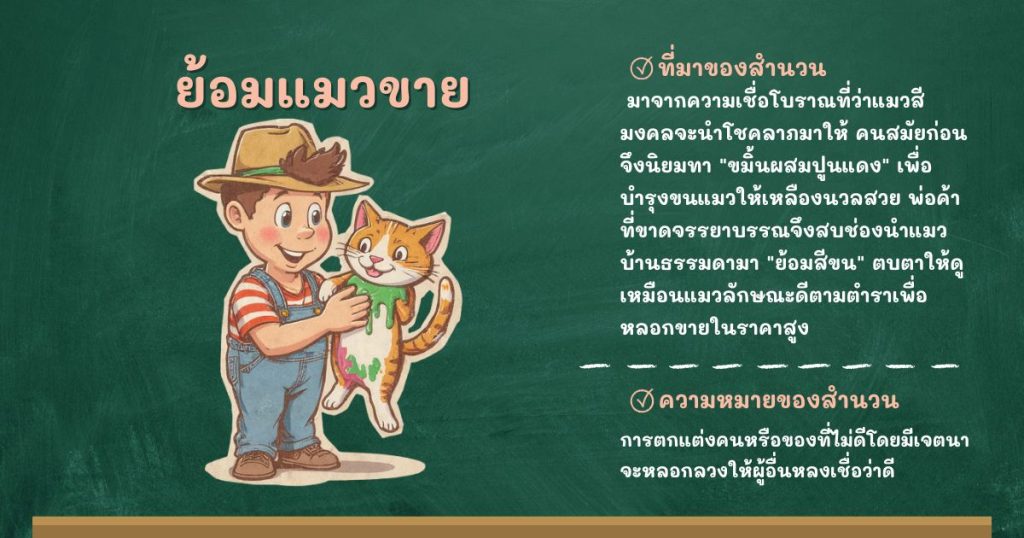 ย้อมแมวขาย

ที่มาของสำนวน

มาจากความเชื่อโบราณที่ว่าแมวสีมงคลจะนำโชคลาภมาให้ คนสมัยก่อนจึงนิยมทา "ขมิ้นผสมปูนแดง" เพื่อบำรุงขนแมวให้เหลืองนวลสวย พ่อค้าที่ขาดจรรยาบรรณจึงสบช่องนำแมวบ้านธรรมดามา "ย้อมสีขน" ตบตาให้ดูเหมือนแมวลักษณะดีตามตำราเพื่อหลอกขายในราคาสูง

ความหมายของสำนวน

การตกแต่งคนหรือของที่ไม่ดีโดยมีเจตนาจะหลอกลวงให้ผู้อื่นหลงเชื่อว่าดี